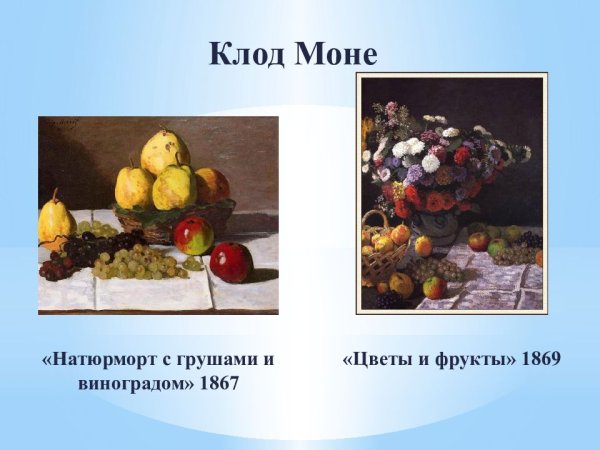 Клод Моне

«Натюрморт с грушами и виноградом» 1867

«Цветы и фрукты» 1869